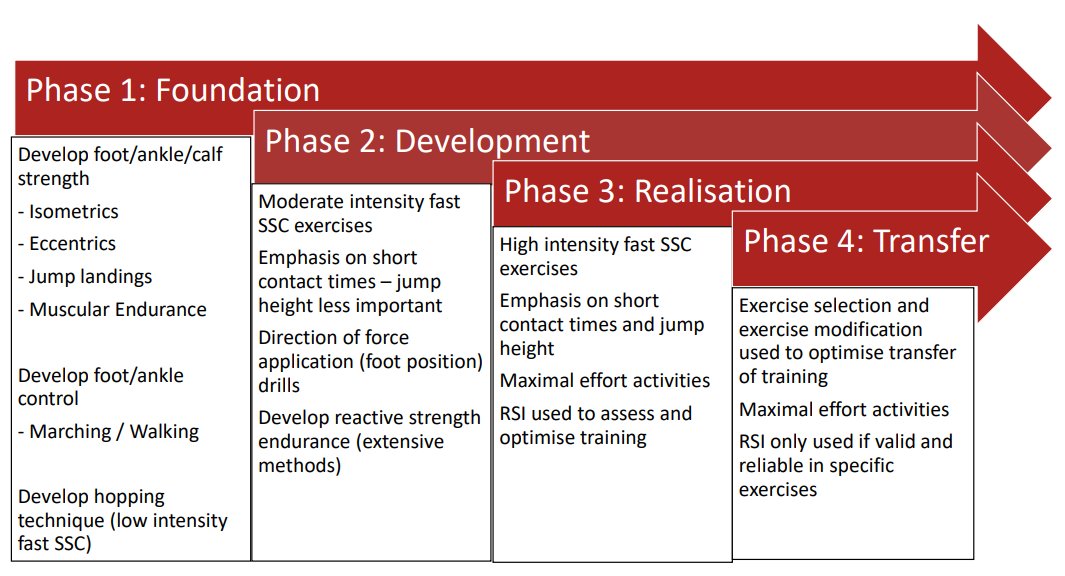 Phase 1: Foundation

Develop foot/ankle/calf strength
- Isometrics
- Eccentrics
- Jump landings
- Muscular Endurance

Develop foot/ankle control
- Marching / Walking

Develop hopping technique (low intensity fast SSC)

Phase 2: Development

Moderate intensity fast SSC exercises

Emphasis on short contact times – jump height less important

Direction of force application (foot position) drills

Develop reactive strength endurance (extensive methods)

Phase 3: Realisation

High intensity fast SSC exercises

Emphasis on short contact times and jump height

Maximal effort activities

RSI used to assess and optimise training

Phase 4: Transfer

Exercise selection and exercise modification used to optimise transfer of training

Maximal effort activities

RSI only used if valid and reliable in specific exercises